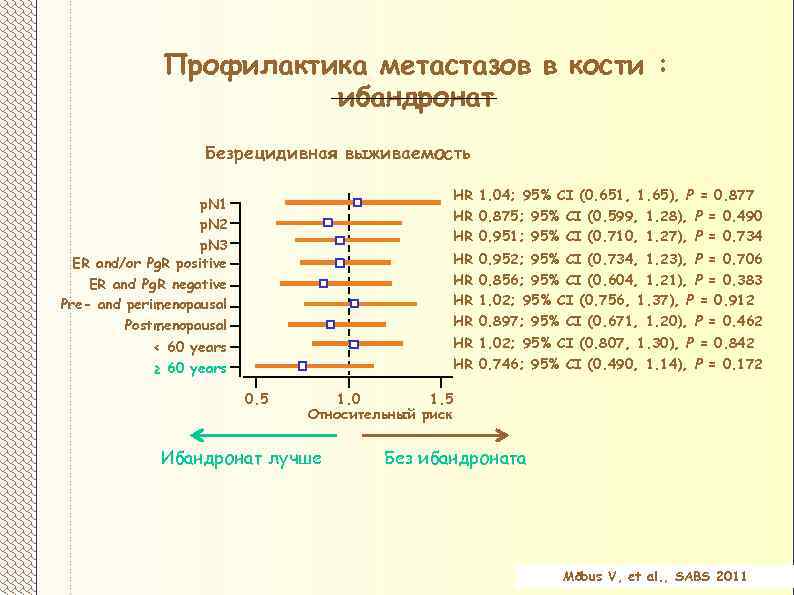 Профилактика метастазов в кости : ибандронат

Безрецидивная выживаемость

pN1
pN2
pN3
ER and/or PgR positive
ER and PgR negative
Pre- and perimenopausal
Postmenopausal
< 60 years
≥ 60 years

HR 1.04; 95% CI (0.651, 1.65), P = 0.877
HR 0.875; 95% CI (0.599, 1.28), P = 0.490
HR 0.951; 95% CI (0.710, 1.27), P = 0.734
HR 0.952; 95% CI (0.734, 1.23), P = 0.706
HR 0.856; 95% CI (0.604, 1.21), P = 0.383
HR 1.02; 95% CI (0.756, 1.37), P = 0.912
HR 0.897; 95% CI (0.671, 1.20), P = 0.462
HR 1.02; 95% CI (0.807, 1.30), P = 0.842
HR 0.746; 95% CI (0.490, 1.14), P = 0.172

0.5 1.0 1.5
Относительный риск

Ибандронат лучше
Без ибандроната

Möbus V, et al., SABS 2011